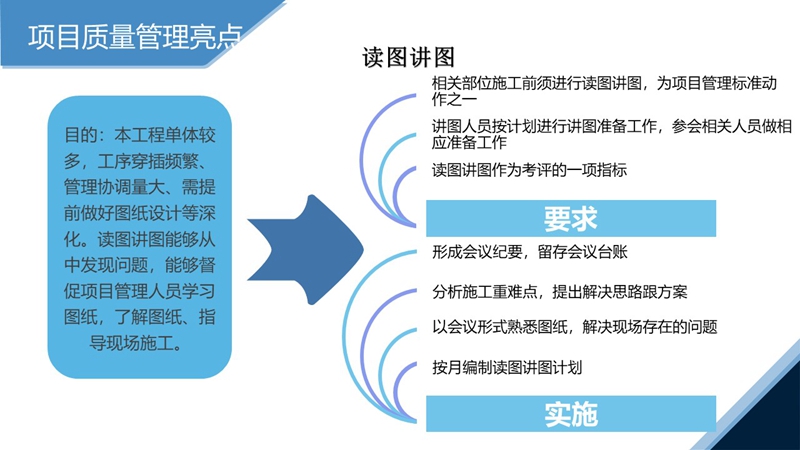 项目质量管理亮点

目的：本工程单体较多，工序穿插频繁、管理协调量大、需提前做好图纸设计等深化。读图讲图能够从中发现问题，能够督促项目管理人员学习图纸，了解图纸、指导现场施工。

读图讲图

相关部位施工前须进行读图讲图，为项目管理标准动作之一

讲图人员按计划进行讲图准备工作，参会相关人员做相应准备工作

读图讲图作为考评的一项指标

要求

形成会议纪要，留存会议台账

分析施工重难点，提出解决思路跟方案

以会议形式熟悉图纸，解决现场存在的问题

按月编制读图讲图计划

实施